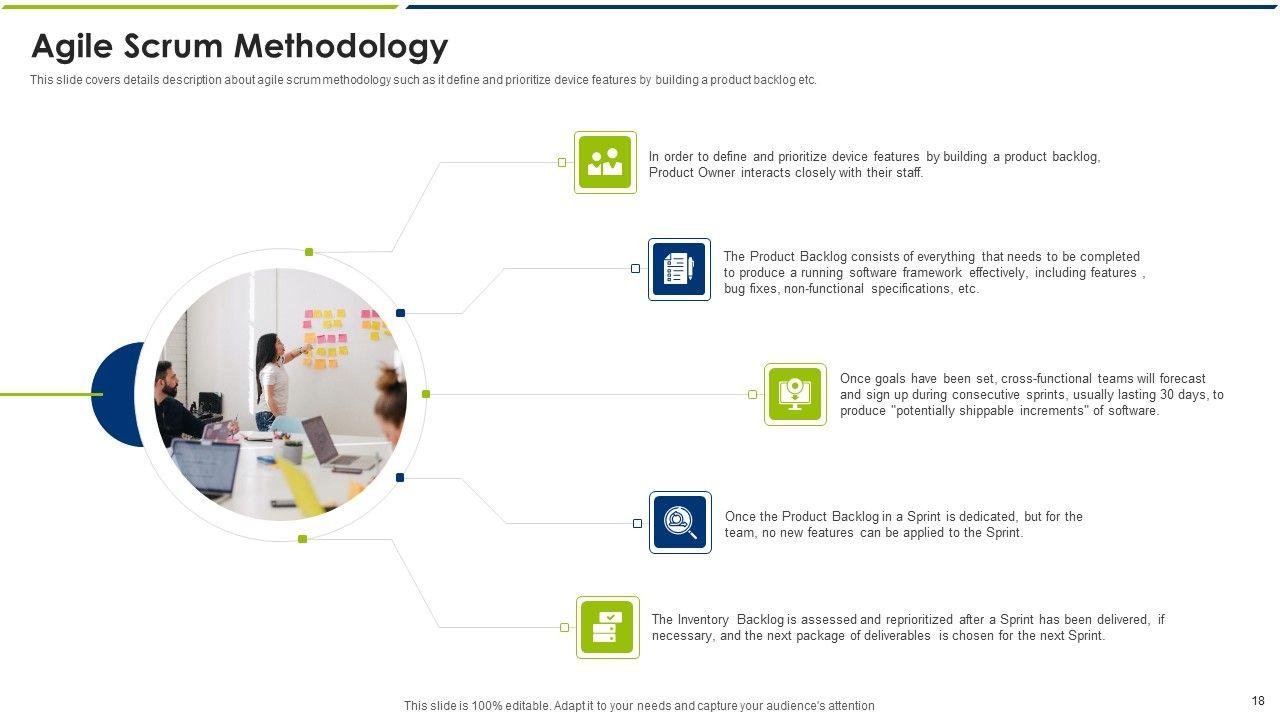 Agile Scrum Methodology

This slide covers details description about agile scrum methodology such as it define and prioritize device features by building a product backlog etc.

In order to define and prioritize device features by building a product backlog, Product Owner interacts closely with their staff.

The Product Backlog consists of everything that needs to be completed to produce a running software framework effectively, including features , bug fixes, non-functional specifications, etc.

Once goals have been set, cross-functional teams will forecast and sign up during consecutive sprints, usually lasting 30 days, to produce "potentially shippable increments" of software.

Once the Product Backlog in a Sprint is dedicated, but for the team, no new features can be applied to the Sprint.

The Inventory Backlog is assessed and reprioritized after a Sprint has been delivered, if necessary, and the next package of deliverables is chosen for the next Sprint.

This slide is 100% editable. Adapt it to your needs and capture your audience's attention

18